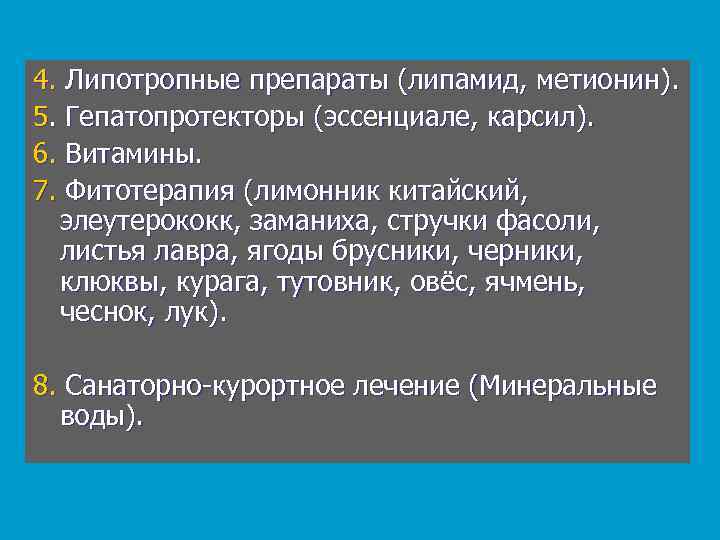 4. Липотропные препараты (липамид, метионин).
5. Гепатопротекторы (эссенциале, карсил).
6. Витамины.
7. Фитотерапия (лимонник китайский, элеутерококк, заманиха, стручки фасоли, листья лавра, ягоды брусники, черники, клюквы, курага, тутовник, овёс, ячмень, чеснок, лук).

8. Санаторно-курортное лечение (Минеральные воды).